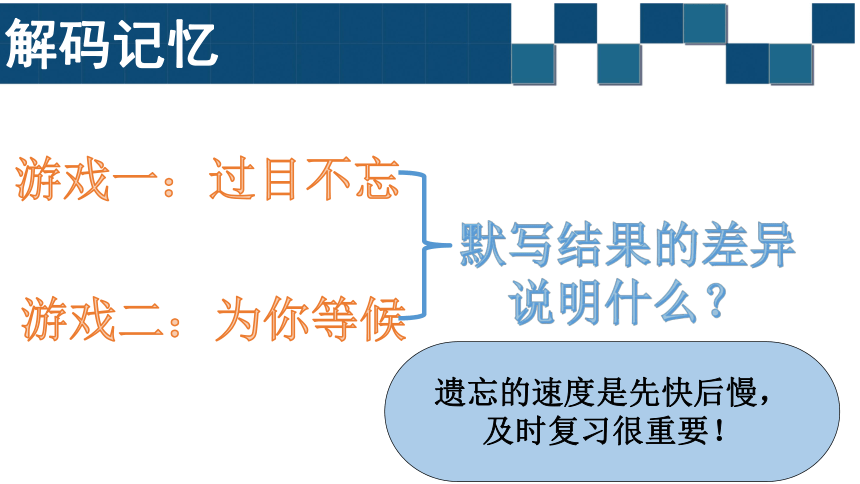 解码记忆

游戏一：过目不忘

游戏二：为你等候

默写结果的差异说明什么？

遗忘的速度是先快后慢，及时复习很重要！